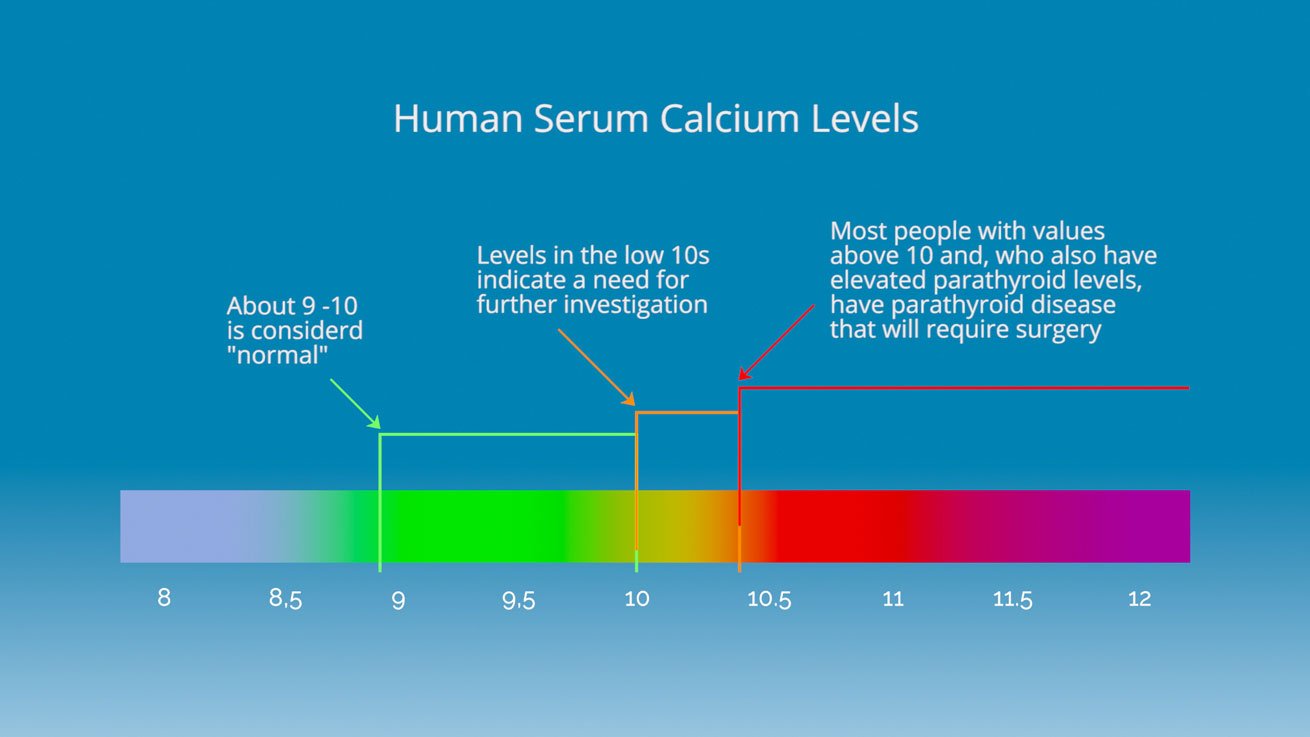 Human Serum Calcium Levels

About 9 -10 is considerd "normal"

Levels in the low 10s indicate a need for further investigation

Most people with values above 10 and, who also have elevated parathyroid levels, have parathyroid disease that will require surgery

8
8.5
9
9.5
10
10.5
11
11.5
12